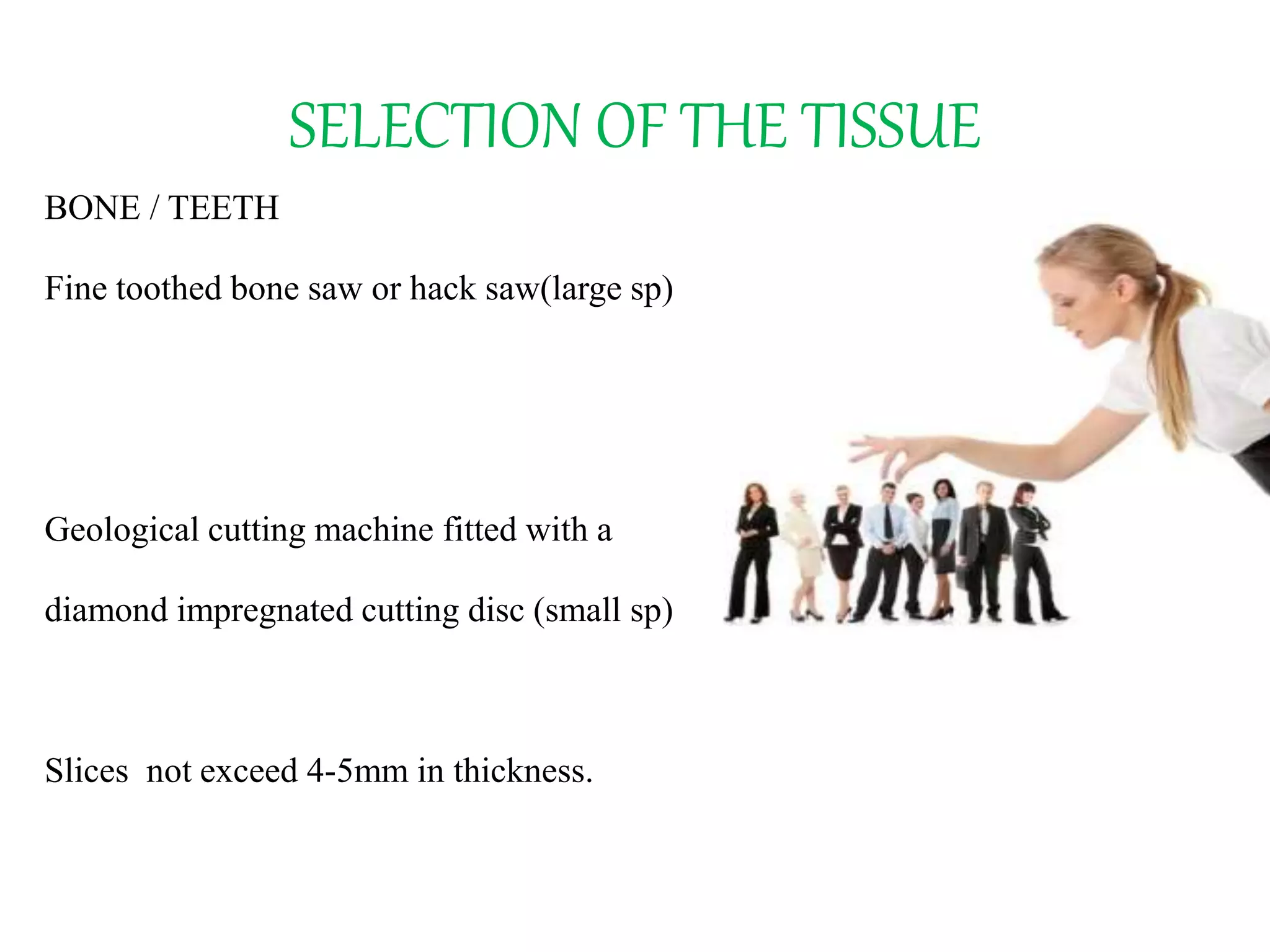 SELECTION OF THE TISSUE

BONE / TEETH

Fine toothed bone saw or hack saw(large sp)

Geological cutting machine fitted with a

diamond impregnated cutting disc (small sp)

Slices  not exceed 4-5mm in thickness.